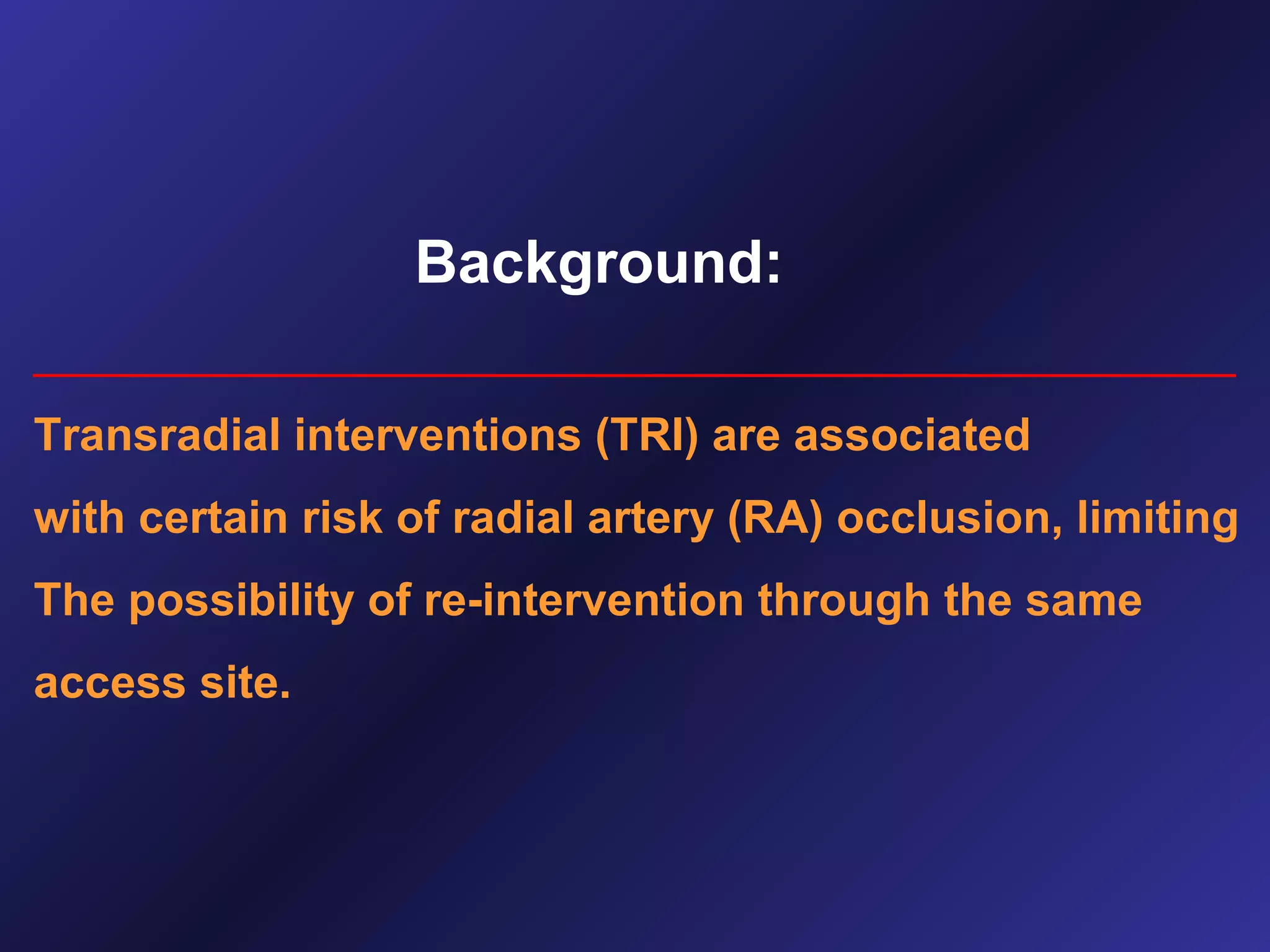 Background:

Transradial interventions (TRI) are associated with certain risk of radial artery (RA) occlusion, limiting The possibility of re-intervention through the same access site.